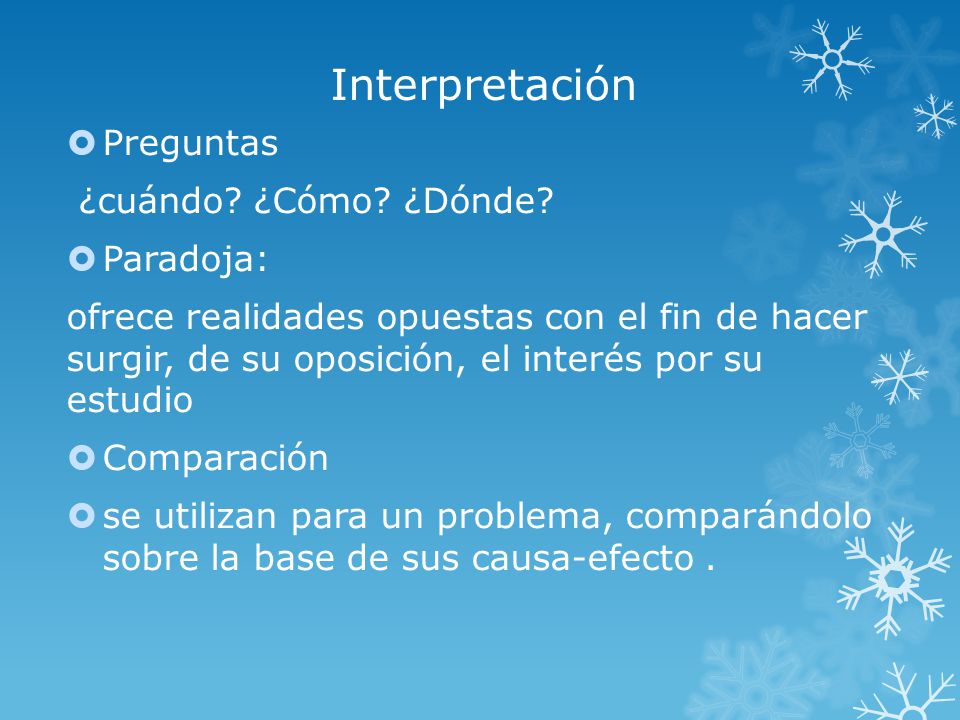 Interpretación

Preguntas

¿cuándo? ¿Cómo? ¿Dónde?

Paradoja:

ofrece realidades opuestas con el fin de hacer surgir, de su oposición, el interés por su estudio

Comparación

se utilizan para un problema, comparándolo sobre la base de sus causa-efecto .